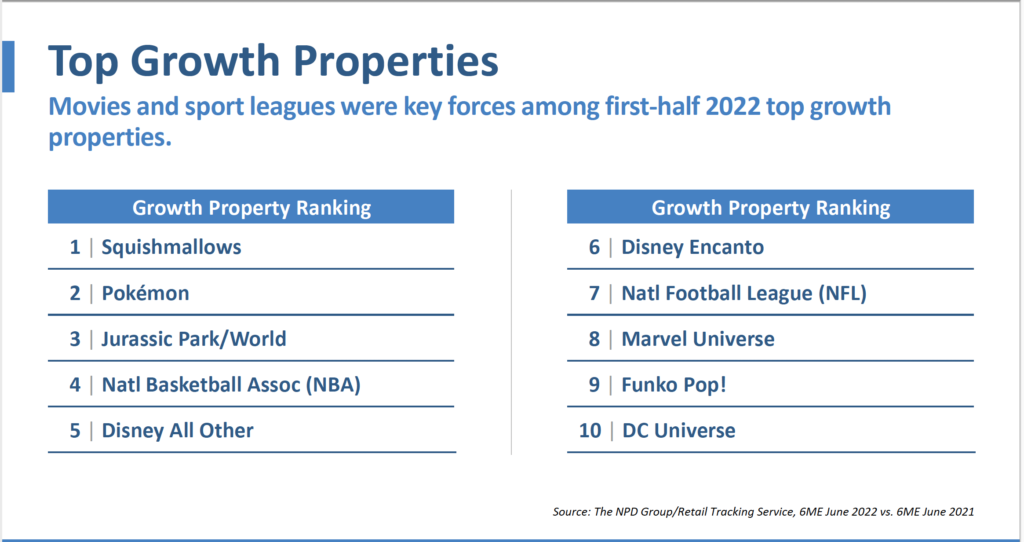 Top Growth Properties

Movies and sport leagues were key forces among first-half 2022 top growth properties.

| Growth Property Ranking |
|---|
| 1 \| Squishmallows |
| 2 \| Pokémon |
| 3 \| Jurassic Park/World |
| 4 \| Natl Basketball Assoc (NBA) |
| 5 \| Disney All Other |

| Growth Property Ranking |
|---|
| 6 \| Disney Encanto |
| 7 \| Natl Football League (NFL) |
| 8 \| Marvel Universe |
| 9 \| Funko Pop! |
| 10 \| DC Universe |

Source: The NPD Group/Retail Tracking Service, 6ME June 2022 vs. 6ME June 2021